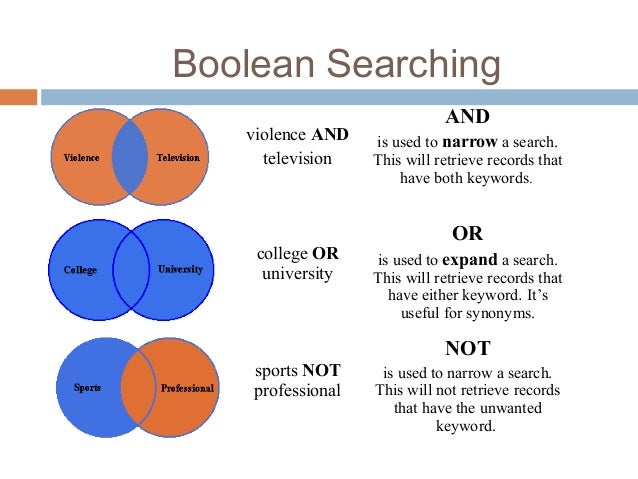 Boolean Searching

Violence Television

violence AND television

AND
is used to narrow a search. This will retrieve records that have both keywords.

College University

college OR university

OR
is used to expand a search. This will retrieve records that have either keyword. It's useful for synonyms.

Sports Professional

sports NOT professional

NOT
is used to narrow a search. This will not retrieve records that have the unwanted keyword.